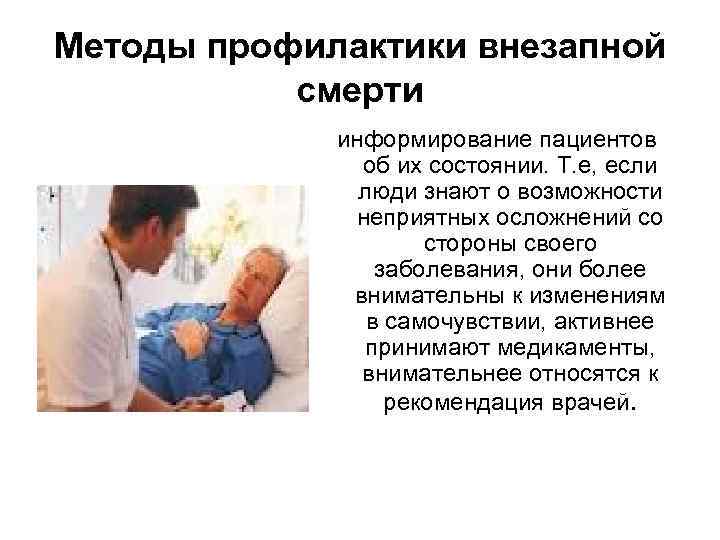 Методы профилактики внезапной смерти

информирование пациентов об их состоянии. Т.е, если люди знают о возможности неприятных осложнений со стороны своего заболевания, они более внимательны к изменениям в самочувствии, активнее принимают медикаменты, внимательнее относятся к рекомендация врачей.